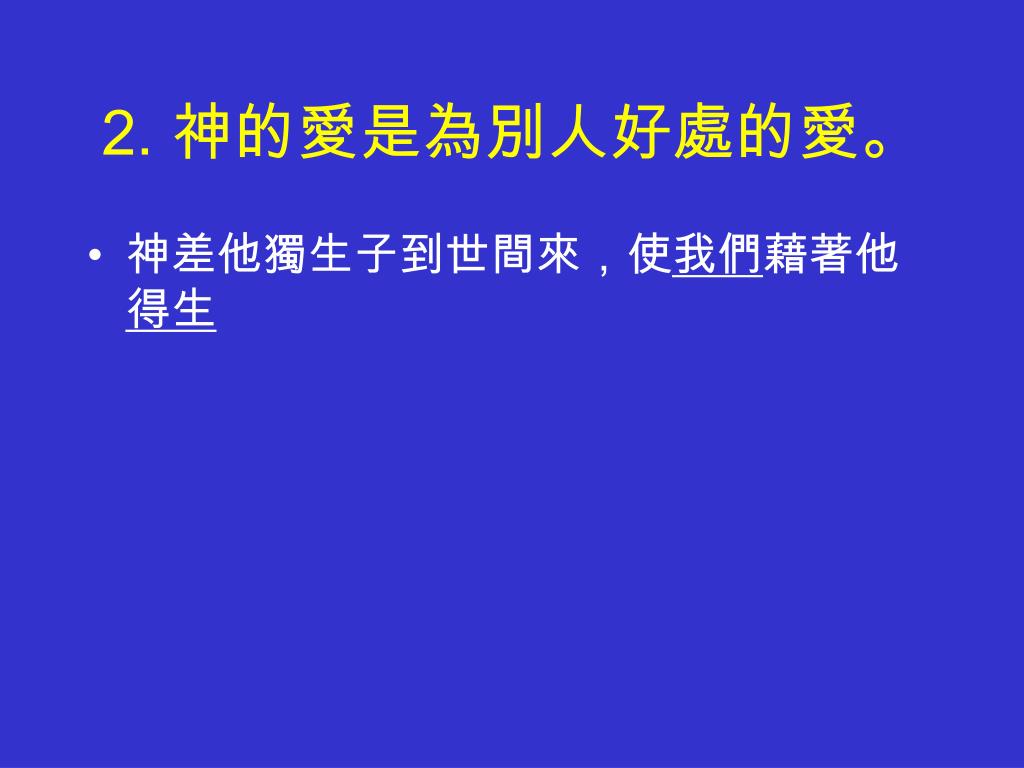 2. 神的愛是為別人好處的愛。

• 神差他獨生子到世間來，使我們藉著他得生